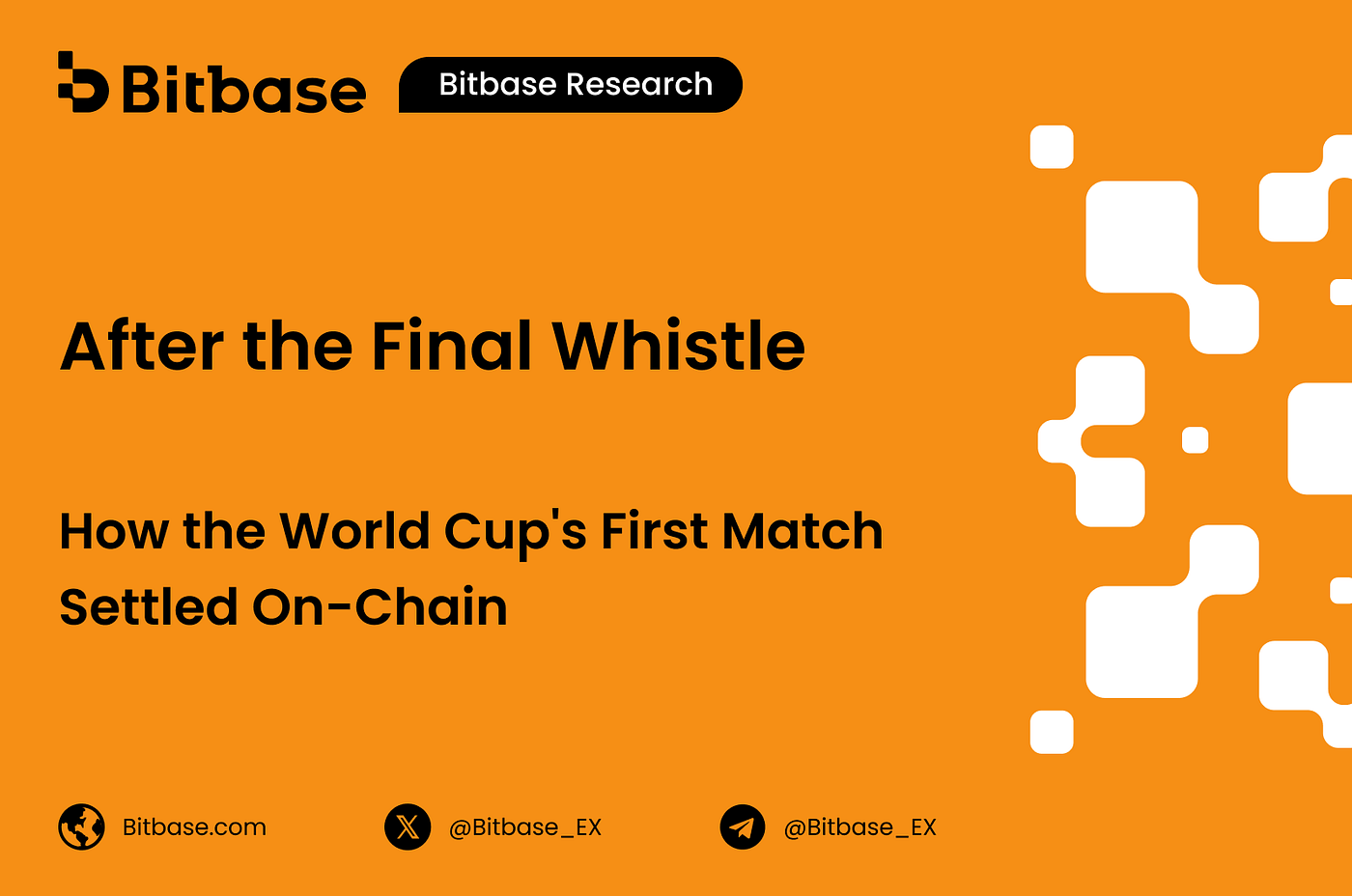 Bitbase

Bitbase Research

After the Final Whistle

How the World Cup's First Match Settled On-Chain

Bitbase.com

@Bitbase_EX

@Bitbase_EX